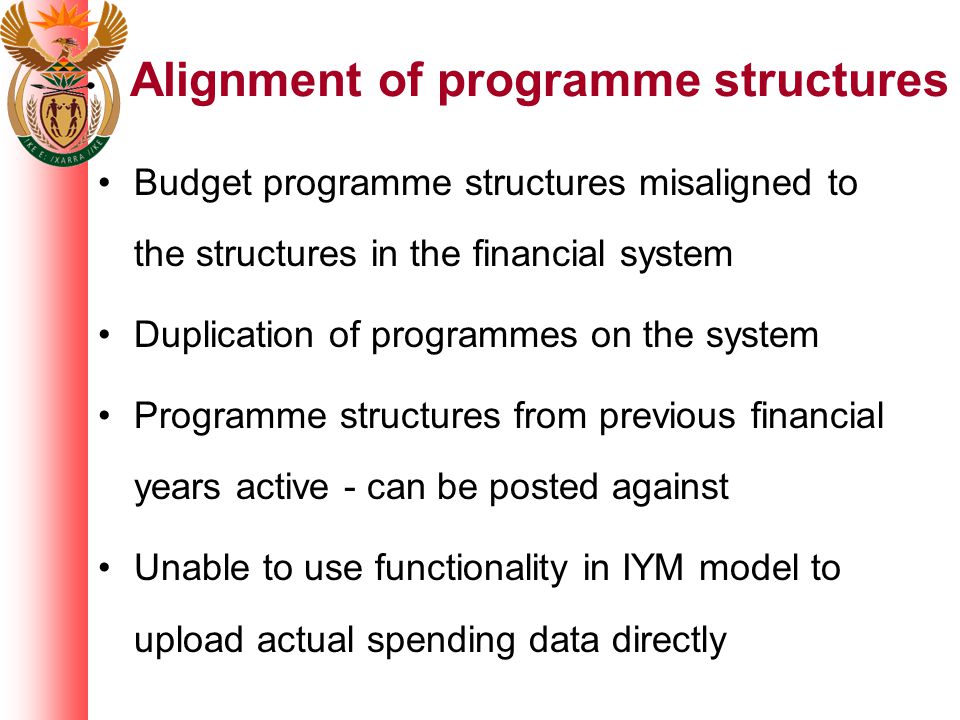 !KE E: /XARRA //KE

Alignment of programme structures

• Budget programme structures misaligned to the structures in the financial system

• Duplication of programmes on the system

• Programme structures from previous financial years active - can be posted against

• Unable to use functionality in IYM model to upload actual spending data directly